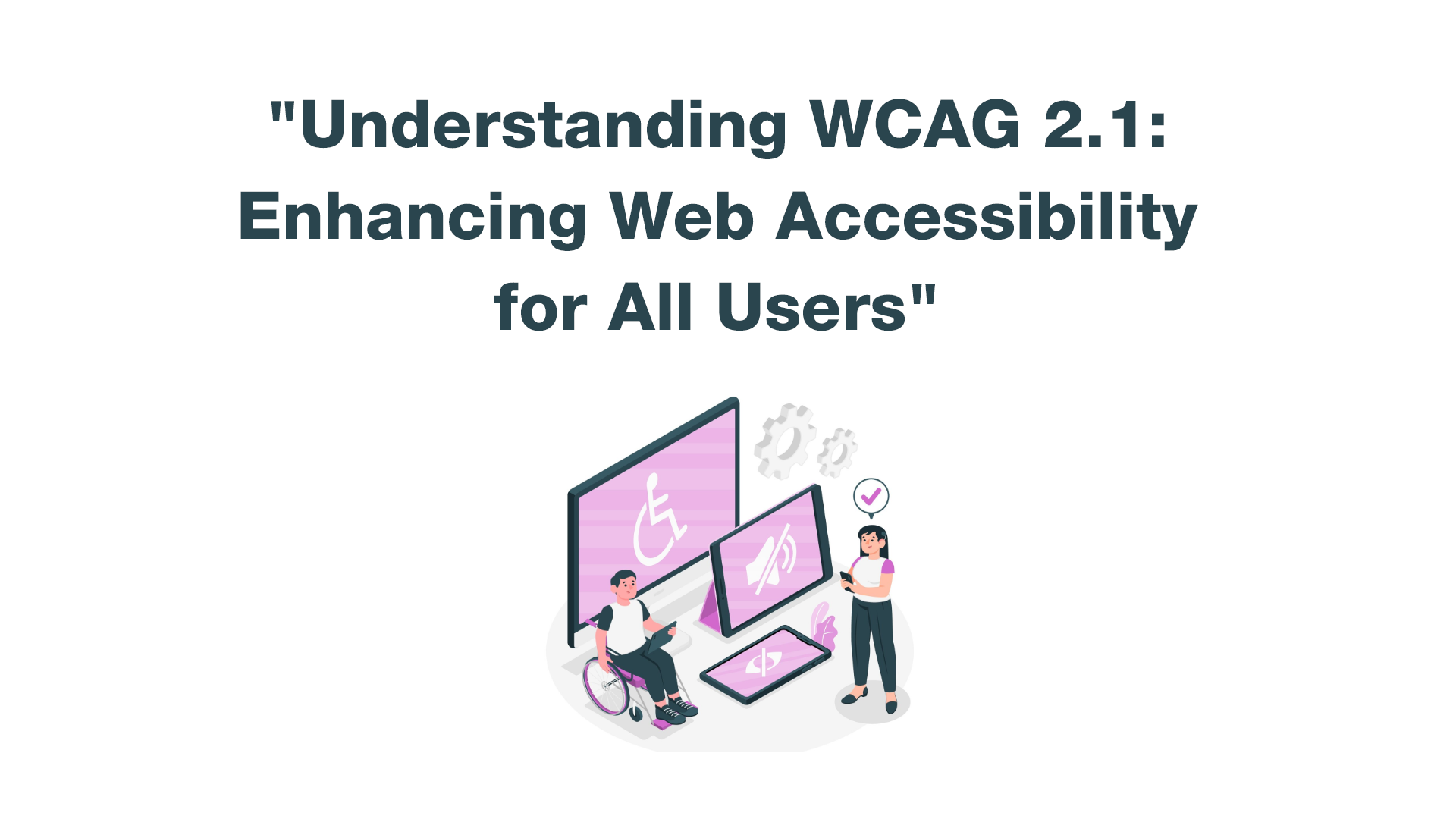 "Understanding WCAG 2.1: Enhancing Web Accessibility for All Users"